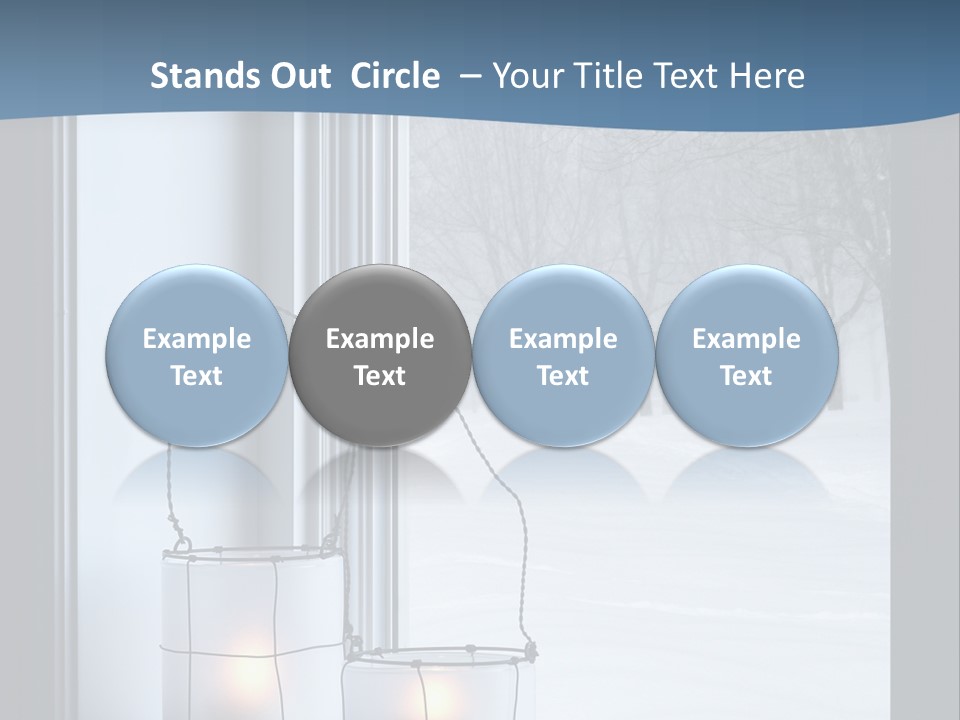 Stands Out Circle – Your Title Text Here

Example Text

Example Text

Example Text

Example Text